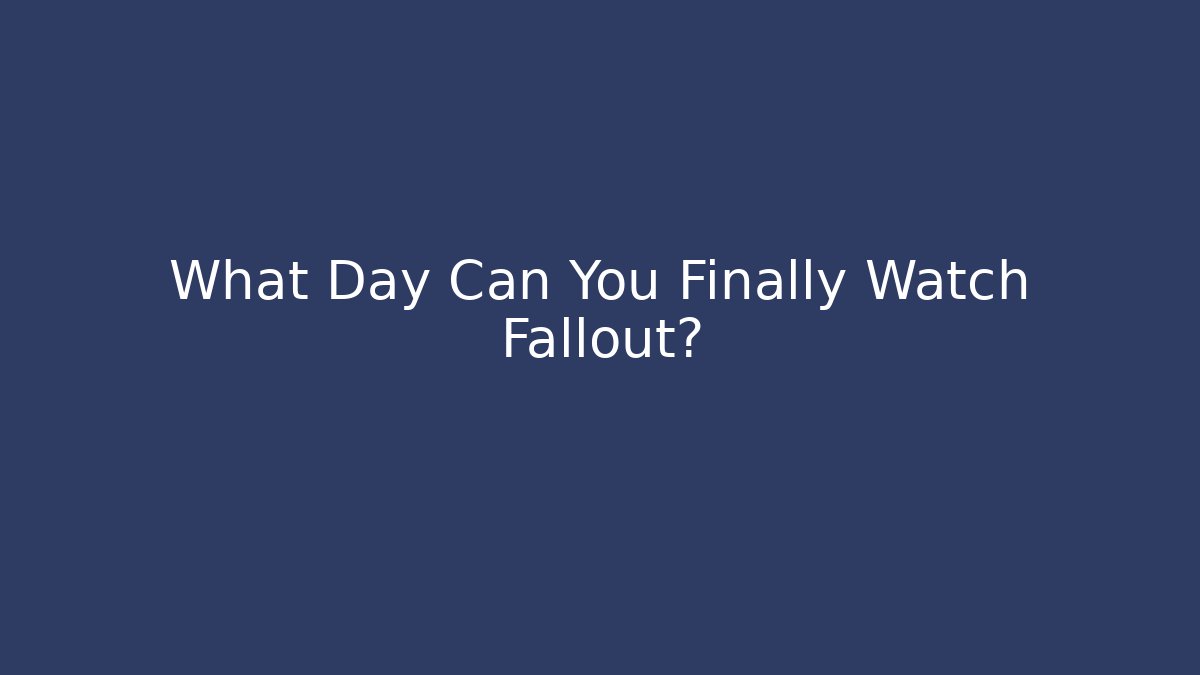 What Day Can You Finally Watch Fallout?